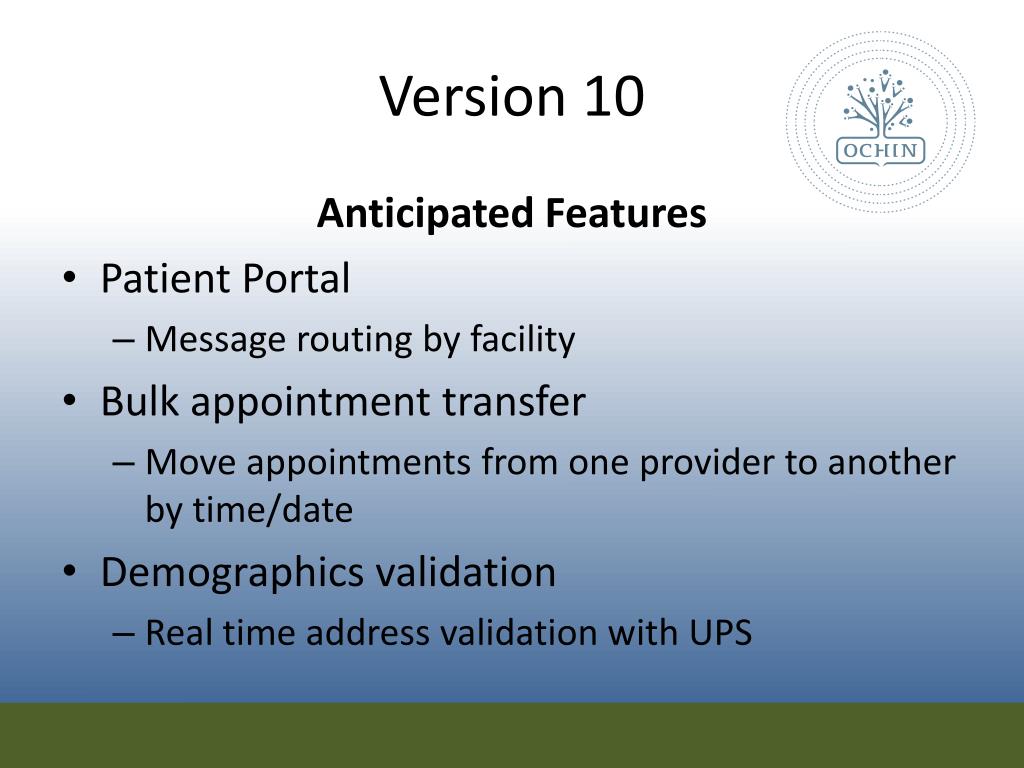 Version 10

OCHIN

Anticipated Features

• Patient Portal
– Message routing by facility
• Bulk appointment transfer
– Move appointments from one provider to another by time/date
• Demographics validation
– Real time address validation with UPS